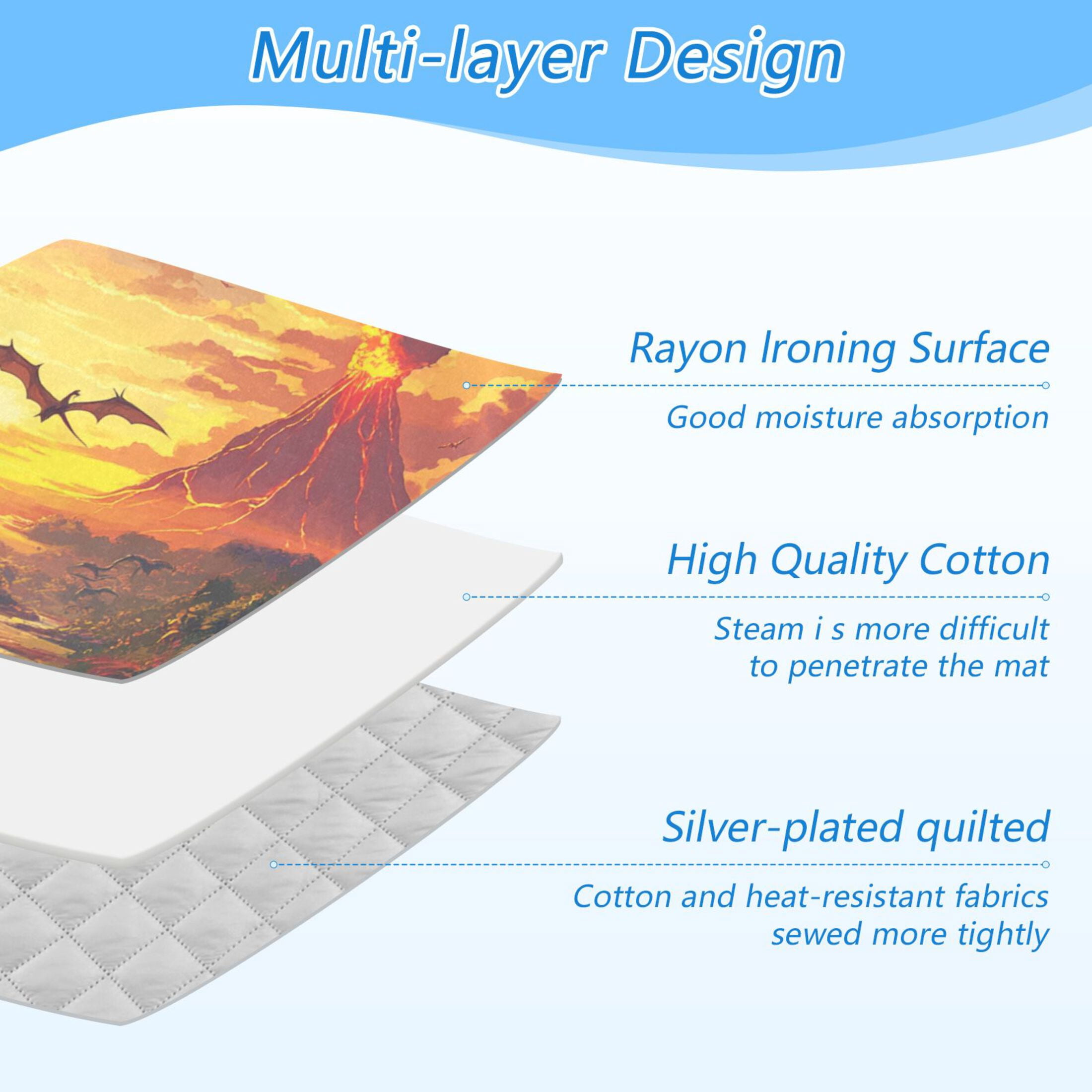 Multi-layer Design

Rayon Ironing Surface

Good moisture absorption

High Quality Cotton

Steam i s more difficult to penetrate the mat

Silver-plated quilted

Cotton and heat-resistant fabrics sewed more tightly